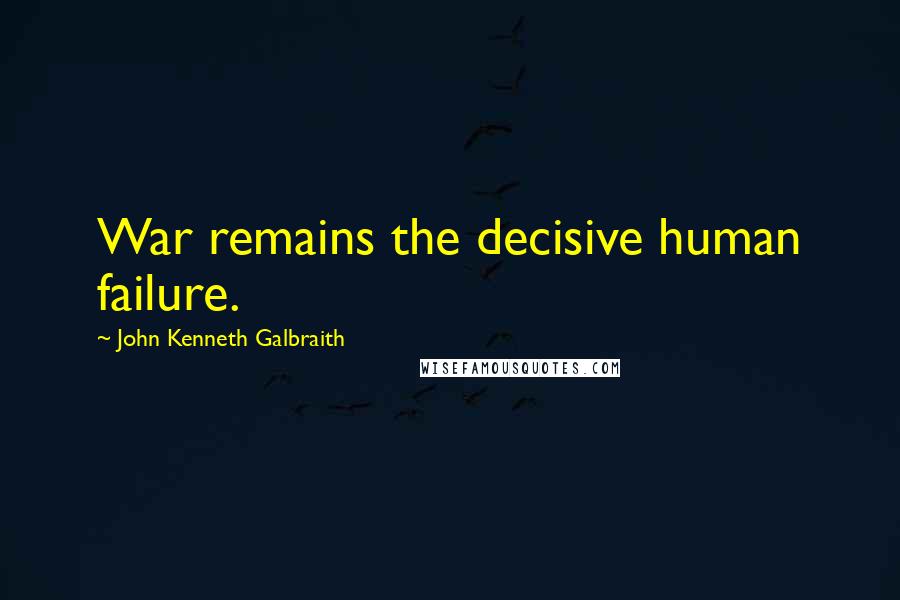 War remains the decisive human failure.

~ John Kenneth Galbraith

WISEFAMOUSQUOTES.COM